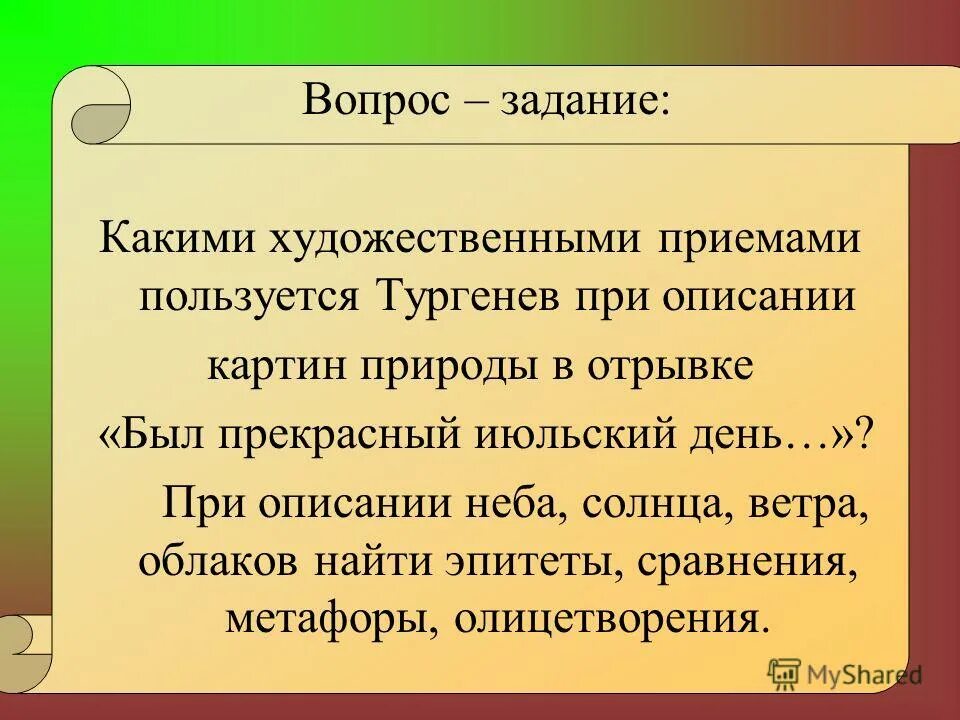 Вопрос – задание:

Какими художественными приемами пользуется Тургенев при описании картин природы в отрывке «Был прекрасный июльский день…»?

При описании неба, солнца, ветра, облаков найти эпитеты, сравнения, метафоры, олицетворения.

MyShared